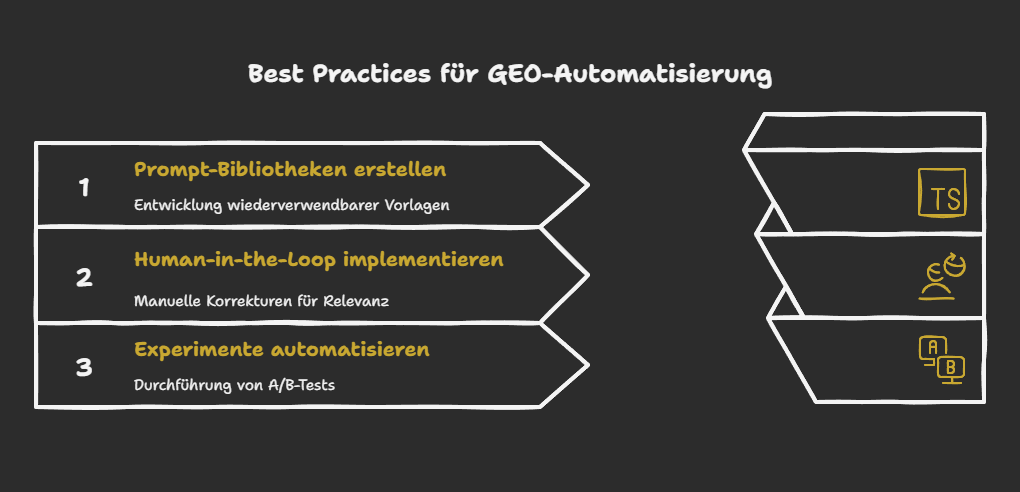 Best Practices für GEO-Automatisierung

1
Prompt-Bibliotheken erstellen
Entwicklung wiederverwendbarer Vorlagen

2
Human-in-the-Loop implementieren
Manuelle Korrekturen für Relevanz

3
Experimente automatisieren
Durchführung von A/B-Tests

TS

A
B